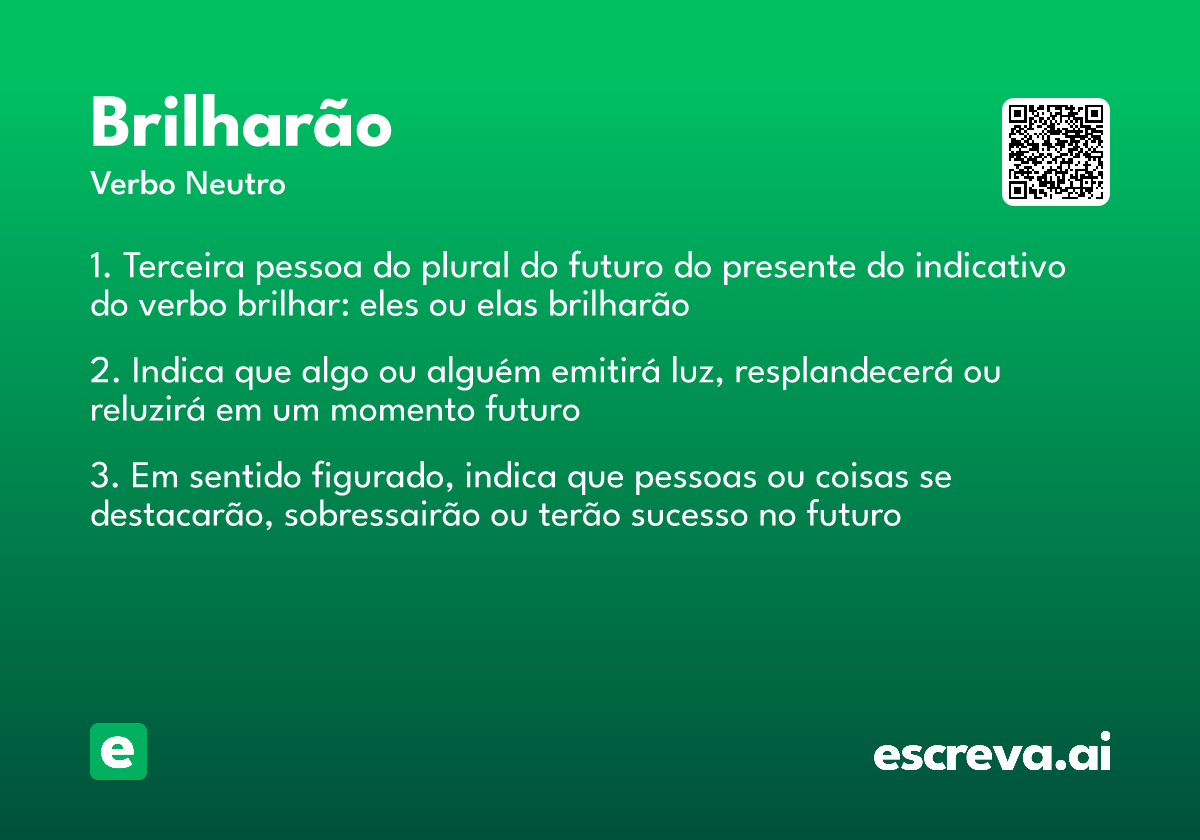 Brilharão
Verbo Neutro

1. Terceira pessoa do plural do futuro do presente do indicativo do verbo brilhar: eles ou elas brilharão

2. Indica que algo ou alguém emitirá luz, resplandecerá ou reluzirá em um momento futuro

3. Em sentido figurado, indica que pessoas ou coisas se destacarão, sobressairão ou terão sucesso no futuro

e

escreva.ai